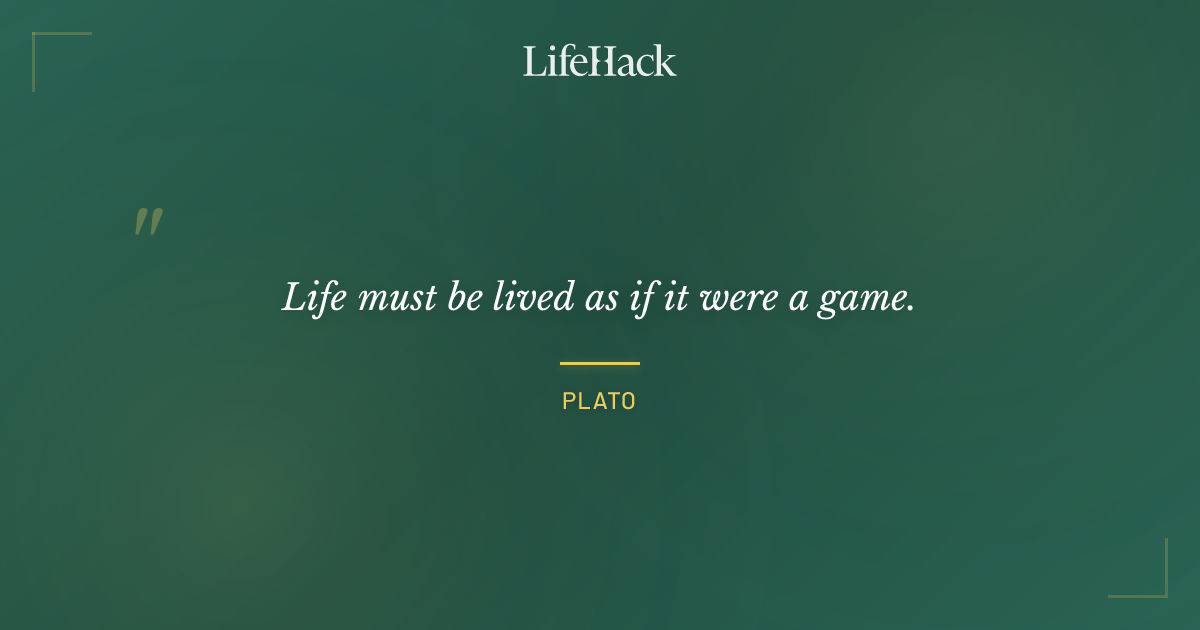 LifeHack

"

Life must be lived as if it were a game.

PLATO